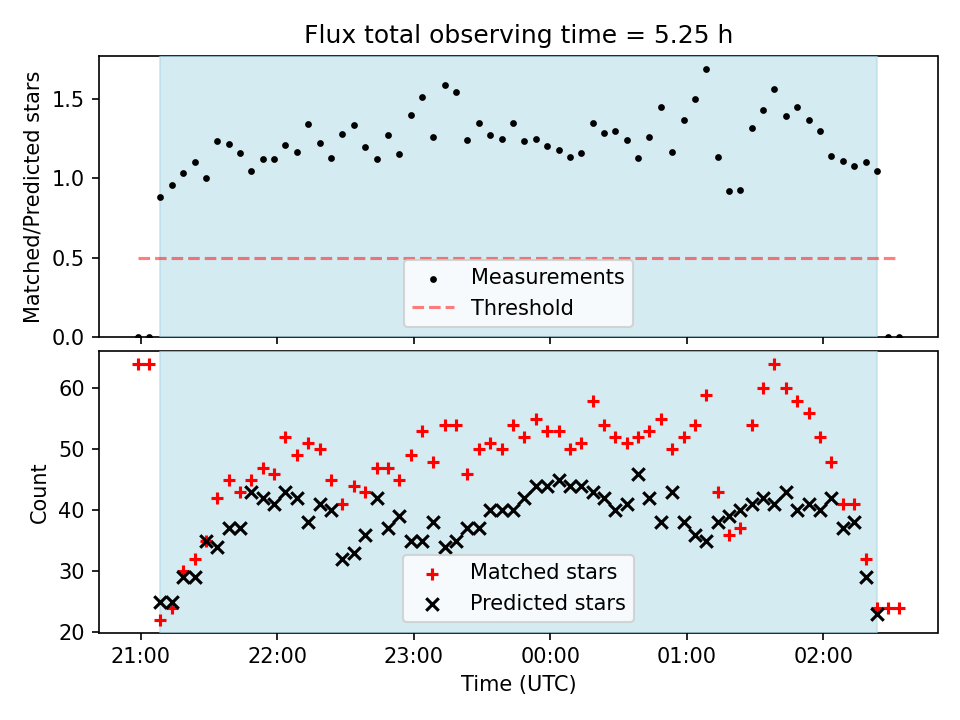 Flux total observing time = 5.25 h

Matched/Predicted stars

1.5
1.0
0.5
0.0

Measurements
Threshold

Count

60
50
40
30
20

Matched stars
Predicted stars

21:00
22:00
23:00
00:00
01:00
02:00

Time (UTC)